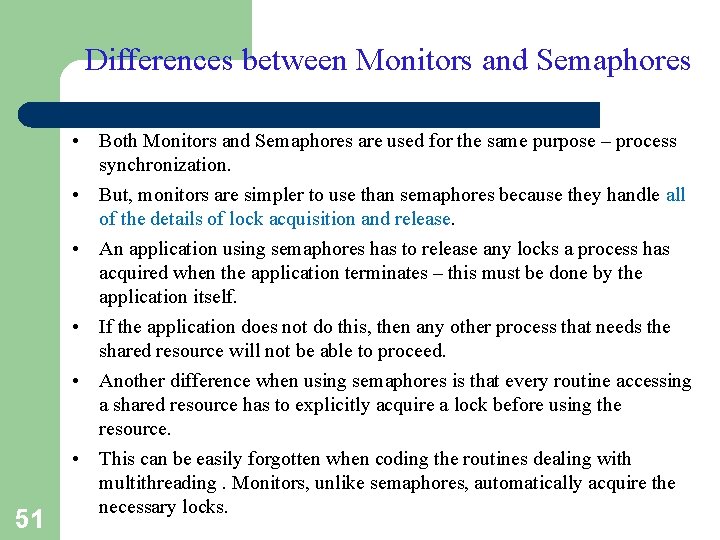 Differences between Monitors and Semaphores

• Both Monitors and Semaphores are used for the same purpose – process synchronization.

• But, monitors are simpler to use than semaphores because they handle all of the details of lock acquisition and release.

• An application using semaphores has to release any locks a process has acquired when the application terminates – this must be done by the application itself.

• If the application does not do this, then any other process that needs the shared resource will not be able to proceed.

• Another difference when using semaphores is that every routine accessing a shared resource has to explicitly acquire a lock before using the resource.

• This can be easily forgotten when coding the routines dealing with multithreading . Monitors, unlike semaphores, automatically acquire the necessary locks.

51